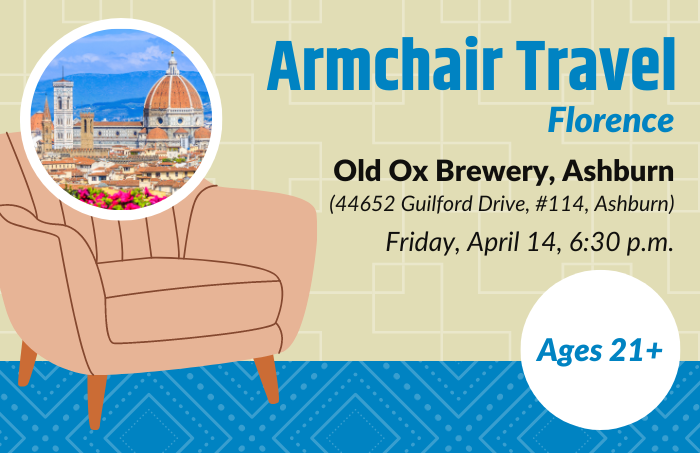 Armchair Travel
Florence

Old Ox Brewery, Ashburn
(44652 Guilford Drive, #114, Ashburn)
Friday, April 14, 6:30 p.m.

Ages 21+